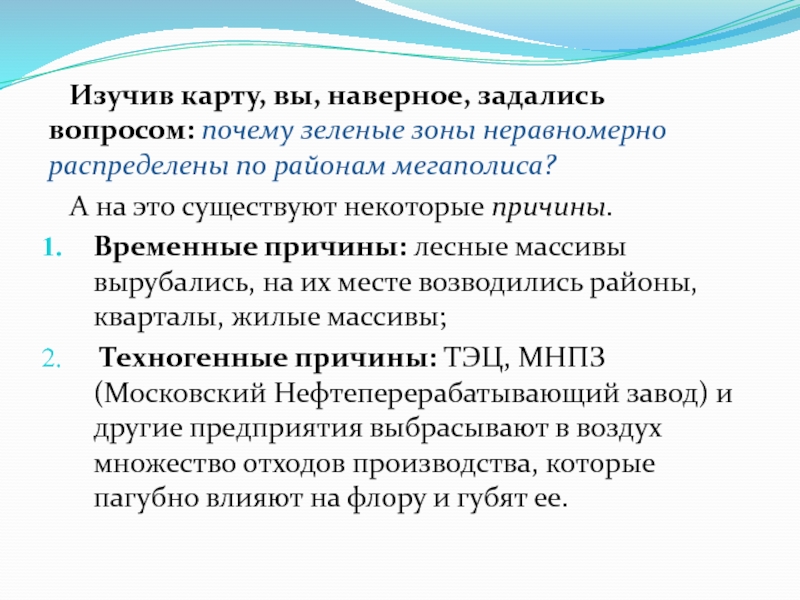 Изучив карту, вы, наверное, задались вопросом: почему зеленые зоны неравномерно распределены по районам мегаполиса?

А на это существуют некоторые причины.

1. Временные причины: лесные массивы вырубались, на их месте возводились районы, кварталы, жилые массивы;

2. Техногенные причины: ТЭЦ, МНПЗ (Московский Нефтеперерабатывающий завод) и другие предприятия выбрасывают в воздух множество отходов производства, которые пагубно влияют на флору и губят ее.